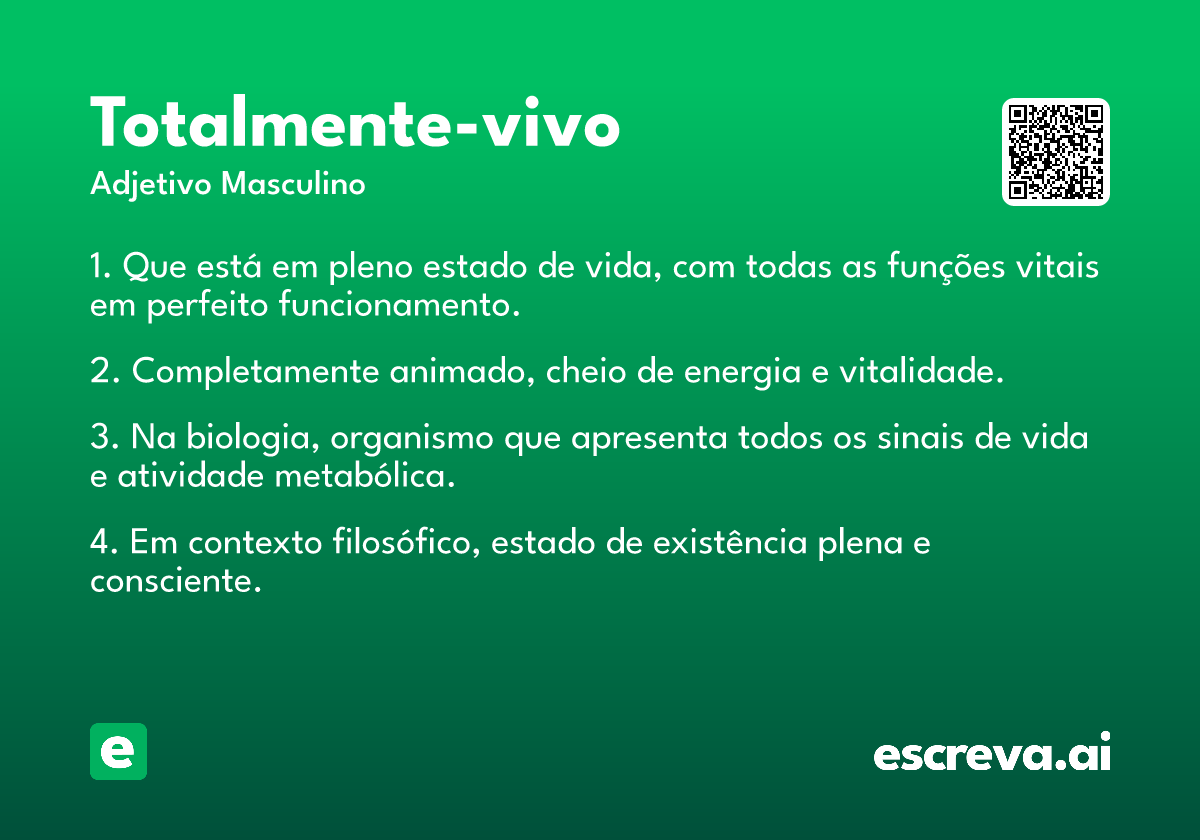 Totalmente-vivo
Adjetivo Masculino

1. Que está em pleno estado de vida, com todas as funções vitais em perfeito funcionamento.

2. Completamente animado, cheio de energia e vitalidade.

3. Na biologia, organismo que apresenta todos os sinais de vida e atividade metabólica.

4. Em contexto filosófico, estado de existência plena e consciente.

e

escreva.ai